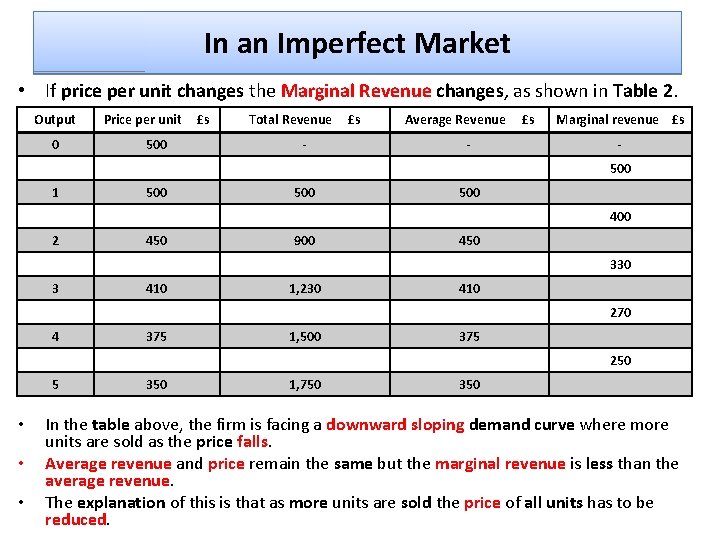 In an Imperfect Market

• If price per unit changes the Marginal Revenue changes, as shown in Table 2.

| Output | Price per unit £s | Total Revenue £s | Average Revenue £s | Marginal revenue £s |
|---|---|---|---|---|
| 0 | 500 | - | - | - |
| | | | | 500 |
| 1 | 500 | 500 | 500 | |
| | | | | 400 |
| 2 | 450 | 900 | 450 | |
| | | | | 330 |
| 3 | 410 | 1,230 | 410 | |
| | | | | 270 |
| 4 | 375 | 1,500 | 375 | |
| | | | | 250 |
| 5 | 350 | 1,750 | 350 | |

• In the table above, the firm is facing a downward sloping demand curve where more units are sold as the price falls.

• Average revenue and price remain the same but the marginal revenue is less than the average revenue.

• The explanation of this is that as more units are sold the price of all units has to be reduced.